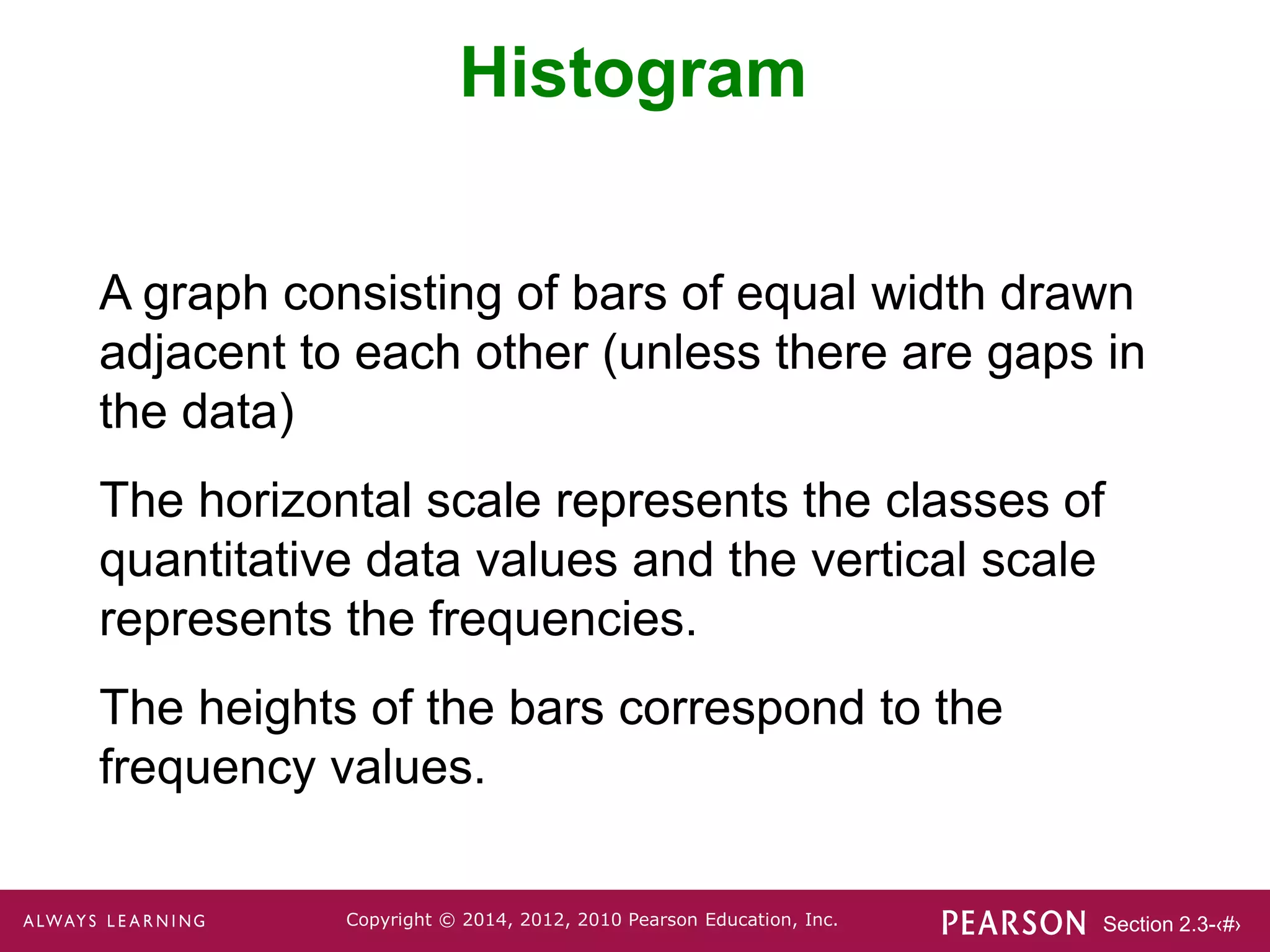 Histogram

A graph consisting of bars of equal width drawn adjacent to each other (unless there are gaps in the data)

The horizontal scale represents the classes of quantitative data values and the vertical scale represents the frequencies.

The heights of the bars correspond to the frequency values.

ALWAYS LEARNING Copyright © 2014, 2012, 2010 Pearson Education, Inc. PEARSON Section 2.3-‹#›